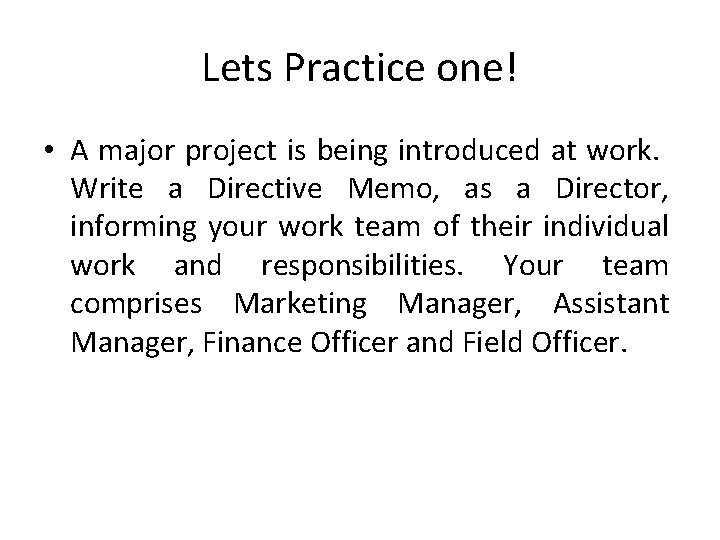 Lets Practice one!

• A major project is being introduced at work. Write a Directive Memo, as a Director, informing your work team of their individual work and responsibilities. Your team comprises Marketing Manager, Assistant Manager, Finance Officer and Field Officer.